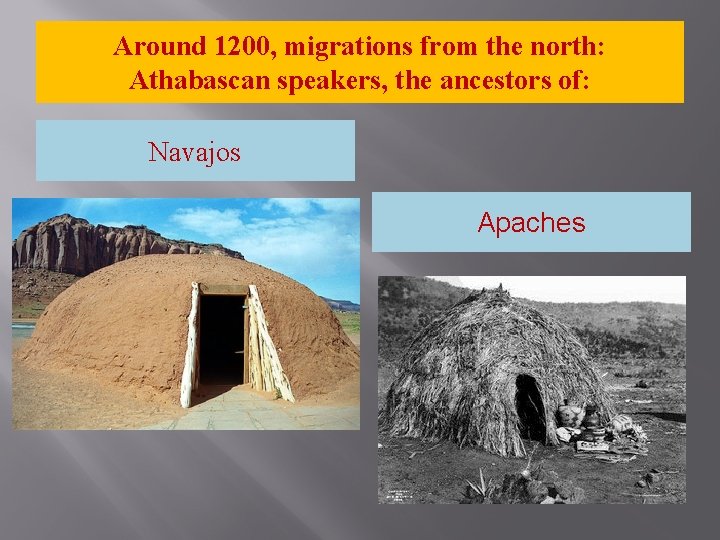 Around 1200, migrations from the north: Athabascan speakers, the ancestors of:

Navajos

Apaches